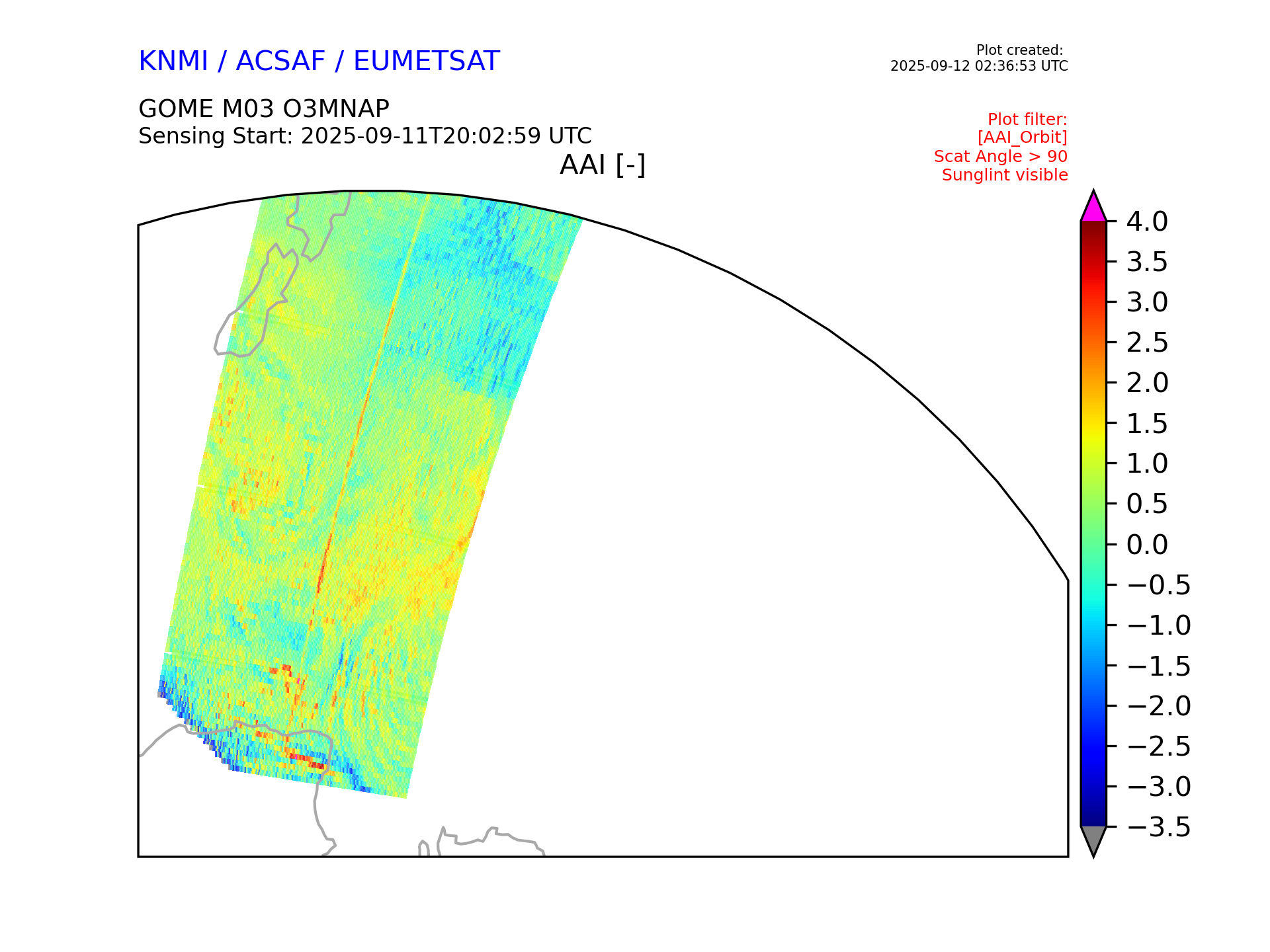 KNMI / ACSAF / EUMETSAT

Plot created:
2025-09-12 02:36:53 UTC

GOME M03 O3MNAP
Sensing Start: 2025-09-11T20:02:59 UTC

Plot filter:
[AAI_Orbit]
Scat Angle > 90
Sunglint visible

AAI [-]

4.0
3.5
3.0
2.5
2.0
1.5
1.0
0.5
0.0
−0.5
−1.0
−1.5
−2.0
−2.5
−3.0
−3.5